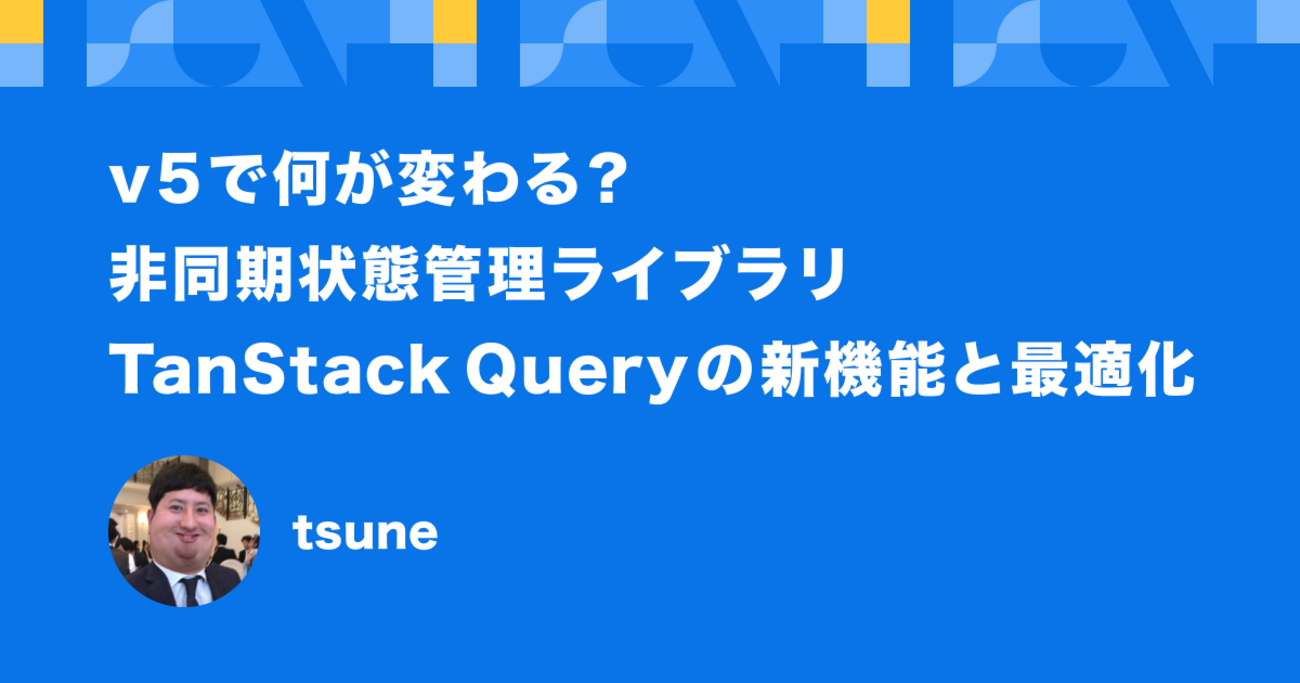 v５で何が変わる？
非同期状態管理ライブラリ
TanStack Queryの新機能と最適化

tsune